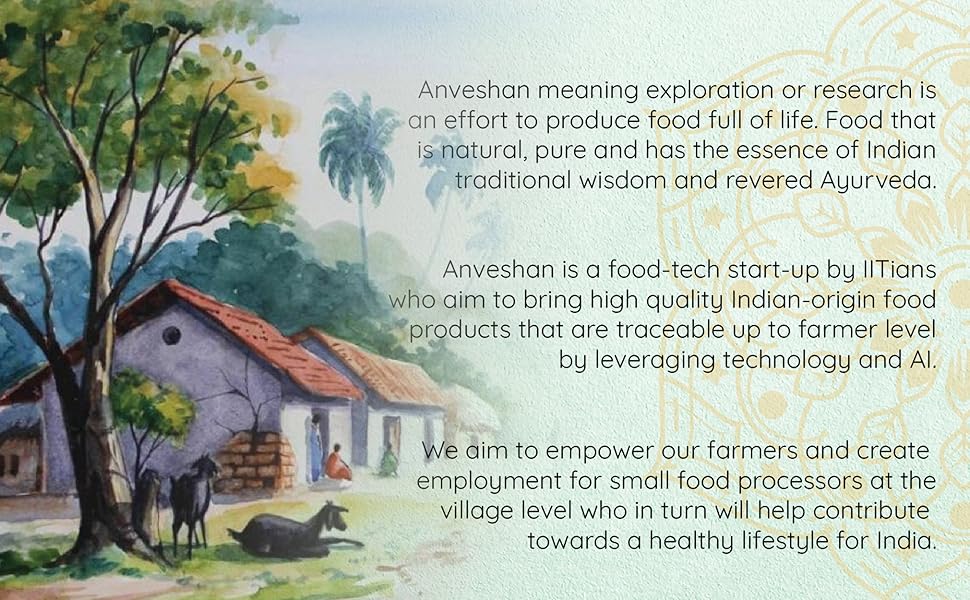 Anveshan meaning exploration or research is an effort to produce food full of life. Food that is natural, pure and has the essence of Indian traditional wisdom and revered Ayurveda.

Anveshan is a food-tech start-up by IITians who aim to bring high quality Indian-origin food products that are traceable up to farmer level by leveraging technology and AI.

We aim to empower our farmers and create employment for small food processors at the village level who in turn will help contribute towards a healthy lifestyle for India.